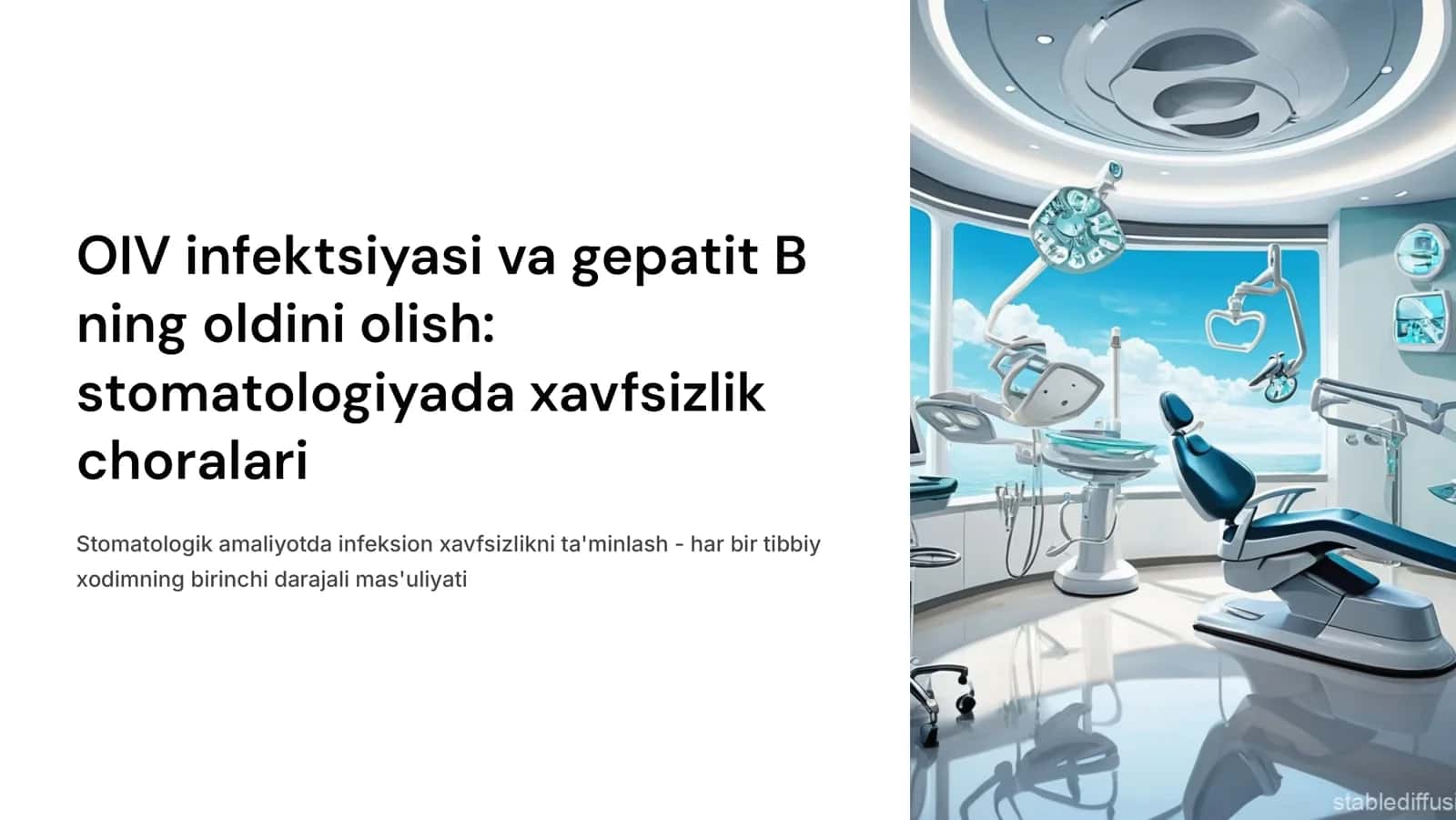 OIV infektsiyasi va gepatit B ning oldini olish: stomatologiyada xavfsizlik choralari

Stomatologik amaliyotda infeksion xavfsizlikni ta'minlash - har bir tibbiy xodimning birinchi darajali mas'uliyati

stablediffusi